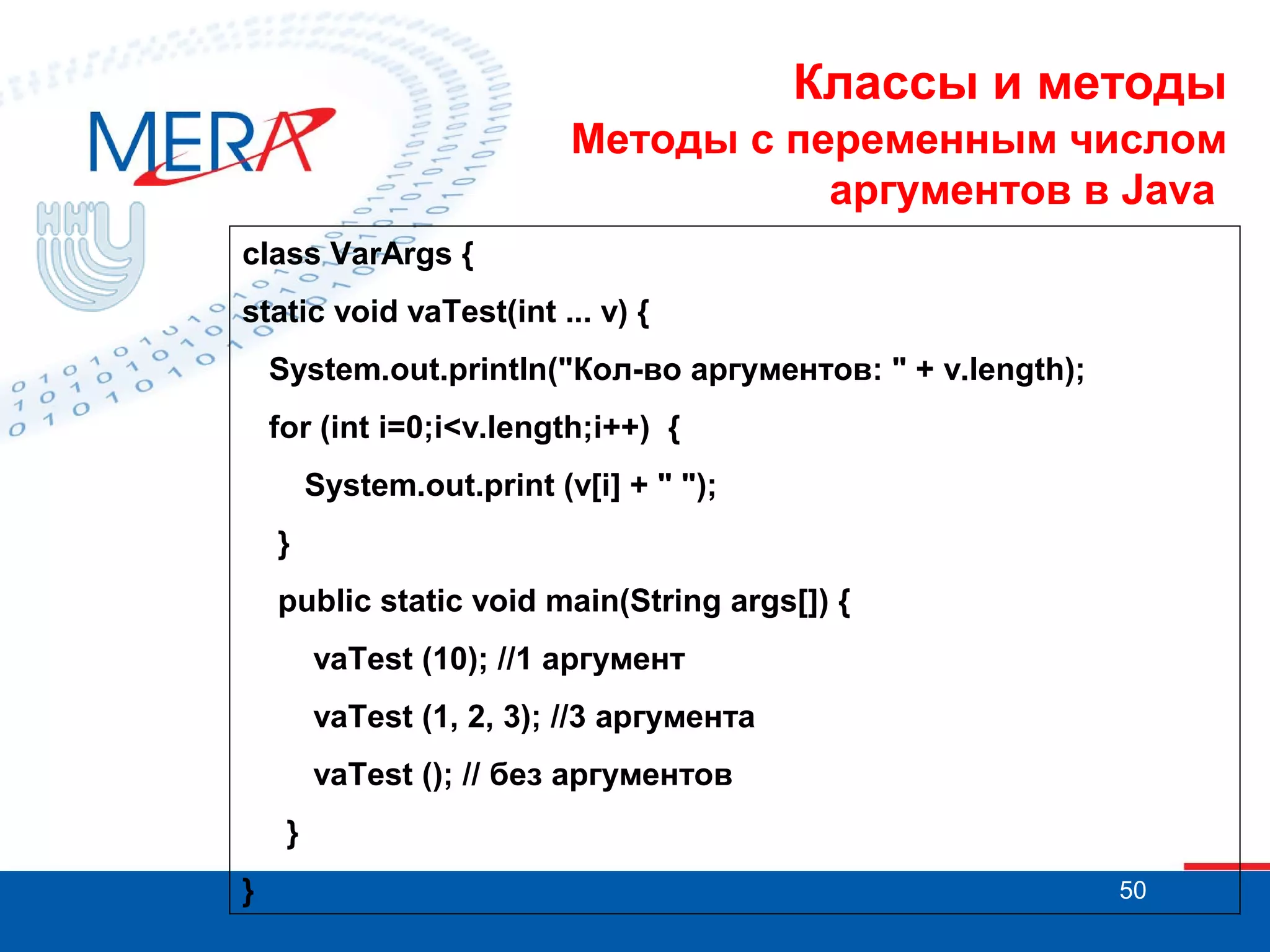 MERA

ННГУ

Классы и методы
Методы с переменным числом аргументов в Java

class VarArgs {
static void vaTest(int ... v) {
System.out.println("Кол-во аргументов: " + v.length);
for (int i=0;i<v.length;i++) {
System.out.print (v[i] + " ");
}
public static void main(String args[]) {
vaTest (10); //1 аргумент
vaTest (1, 2, 3); //3 аргумента
vaTest (); // без аргументов
}
}

50